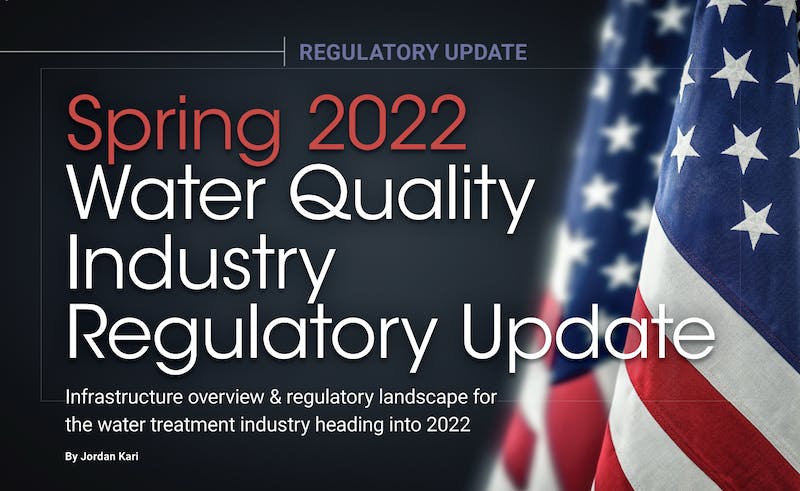 REGULATORY UPDATE

Spring 2022 Water Quality Industry Regulatory Update

Infrastructure overview & regulatory landscape for the water treatment industry heading into 2022

By Jordan Kari